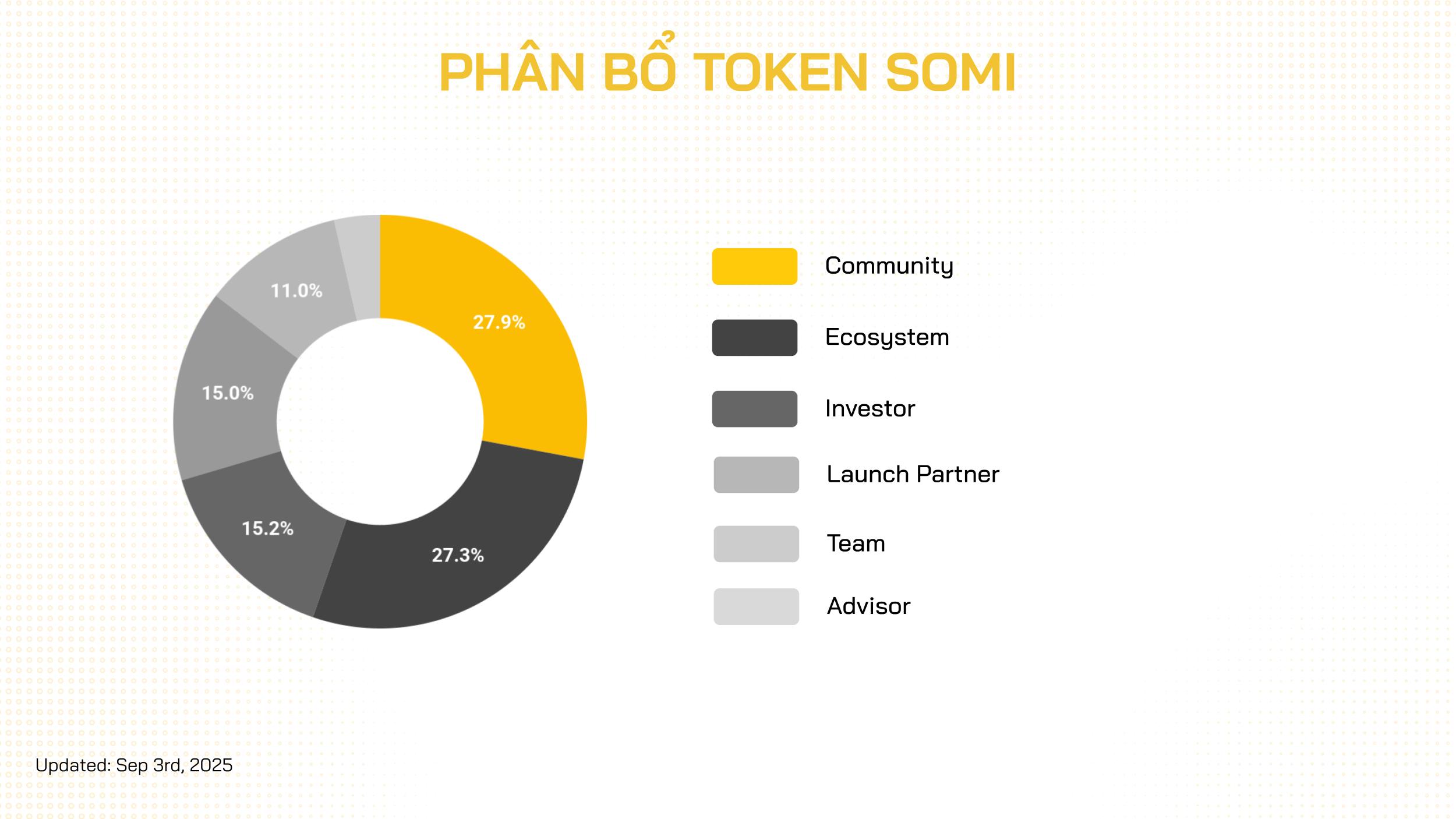 PHÂN BỔ TOKEN SOMI

11.0%

27.9%

15.0%

15.2%

27.3%

Community

Ecosystem

Investor

Launch Partner

Team

Advisor

Updated: Sep 3rd, 2025